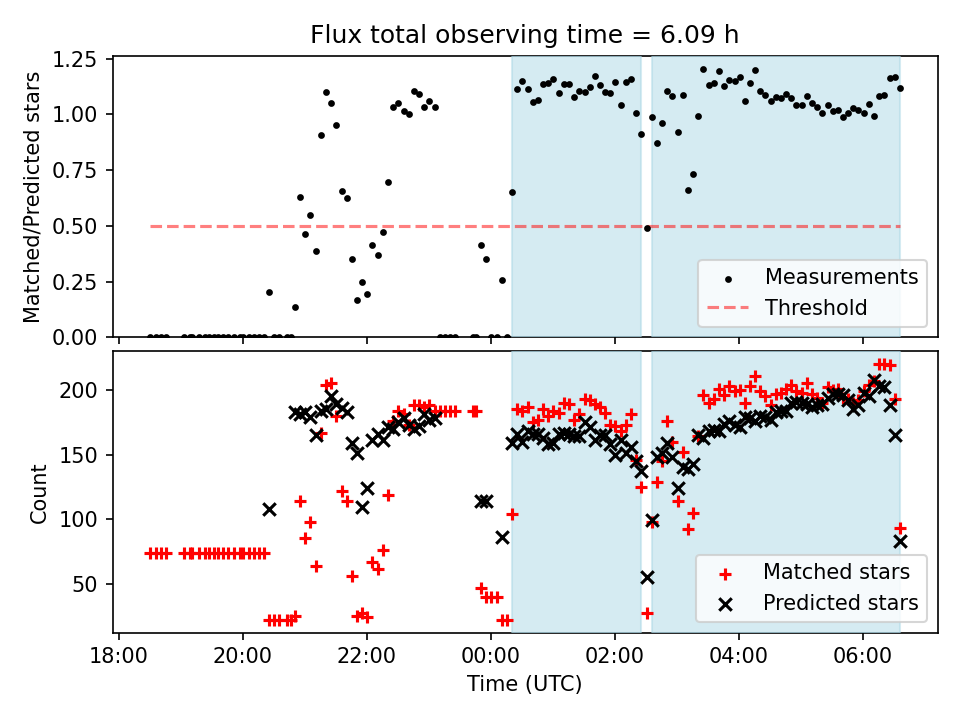 Flux total observing time = 6.09 h

Matched/Predicted stars

1.25
1.00
0.75
0.50
0.25
0.00

Measurements
Threshold

Count

200
150
100
50

Matched stars
Predicted stars

18:00
20:00
22:00
00:00
02:00
04:00
06:00

Time (UTC)